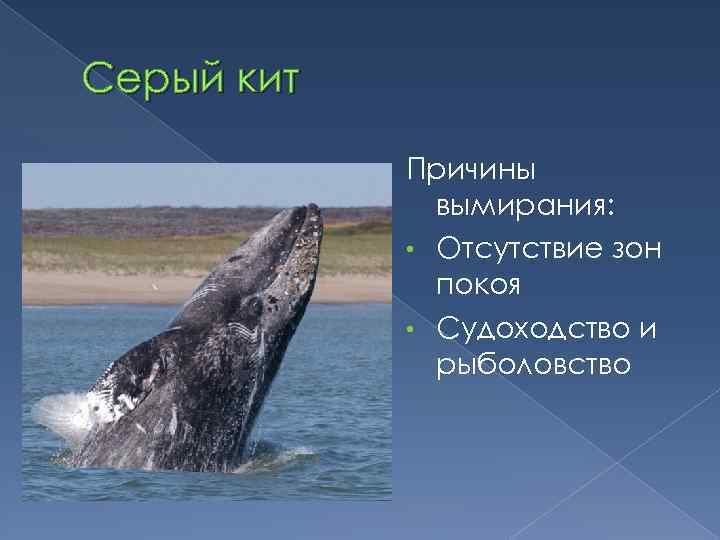 Серый кит

Причины вымирания:

• Отсутствие зон покоя
• Судоходство и рыболовство